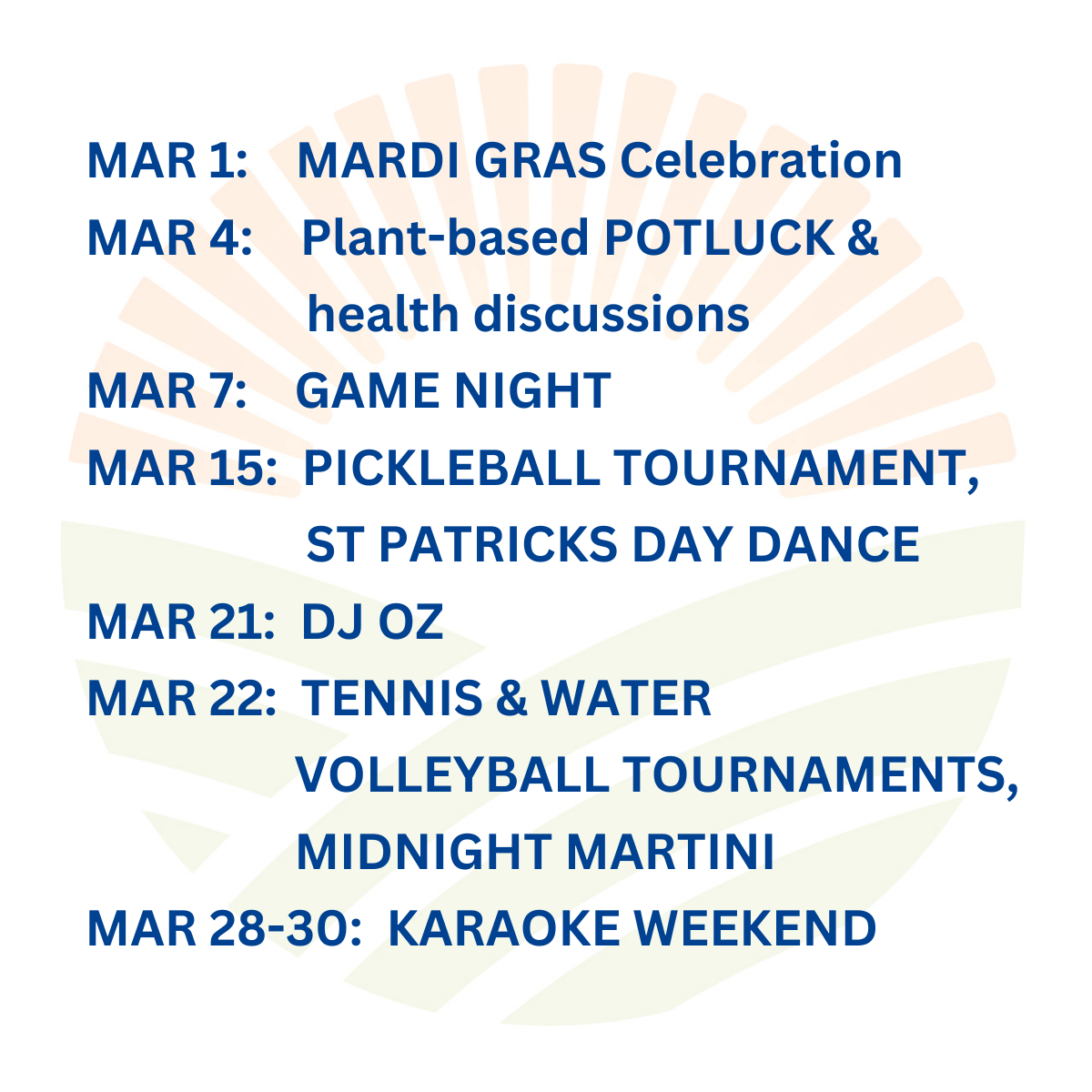 MAR 1: MARDI GRAS Celebration
MAR 4: Plant-based POTLUCK & health discussions
MAR 7: GAME NIGHT
MAR 15: PICKLEBALL TOURNAMENT, ST PATRICKS DAY DANCE
MAR 21: DJ OZ
MAR 22: TENNIS & WATER VOLLEYBALL TOURNAMENTS, MIDNIGHT MARTINI
MAR 28-30: KARAOKE WEEKEND